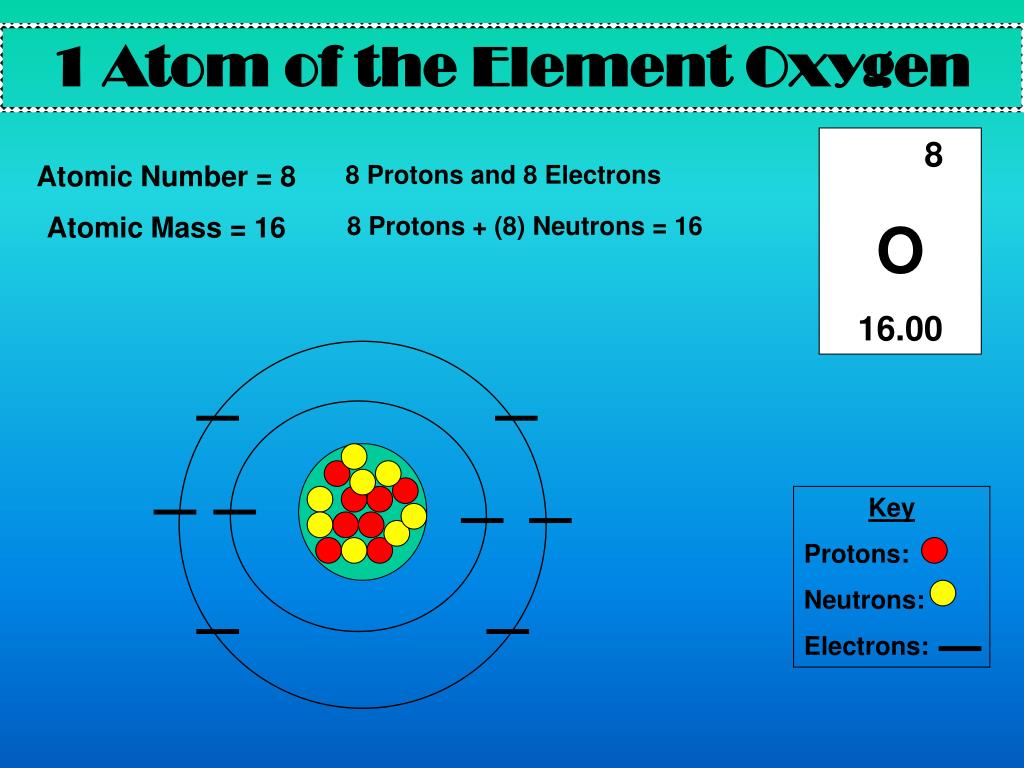 1 Atom of the Element Oxygen

Atomic Number = 8

8 Protons and 8 Electrons

Atomic Mass = 16

8 Protons + (8) Neutrons = 16

8
O
16.00

Key
Protons:
Neutrons:
Electrons: